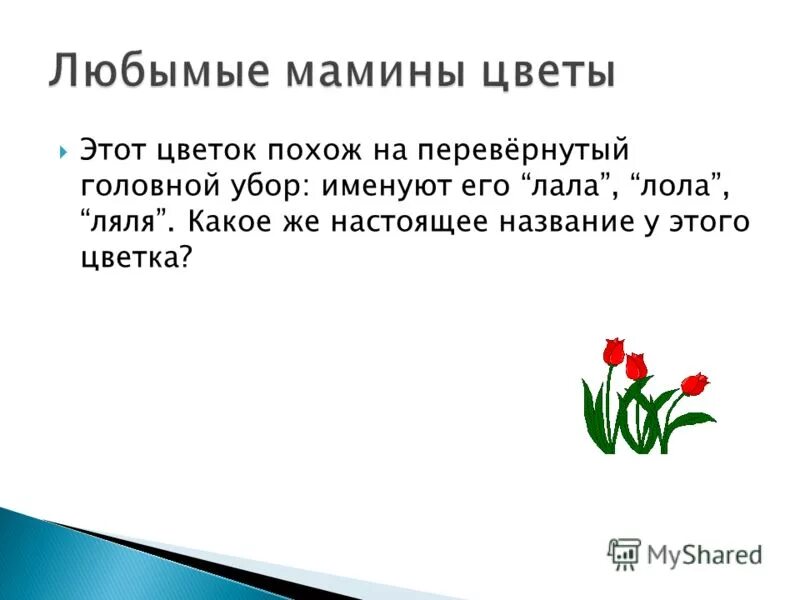 Любымые мамины цветы

Этот цветок похож на перевёрнутый головной убор: именуют его “лала”, “лола”, “ляля”. Какое же настоящее название у этого цветка?

MyShared